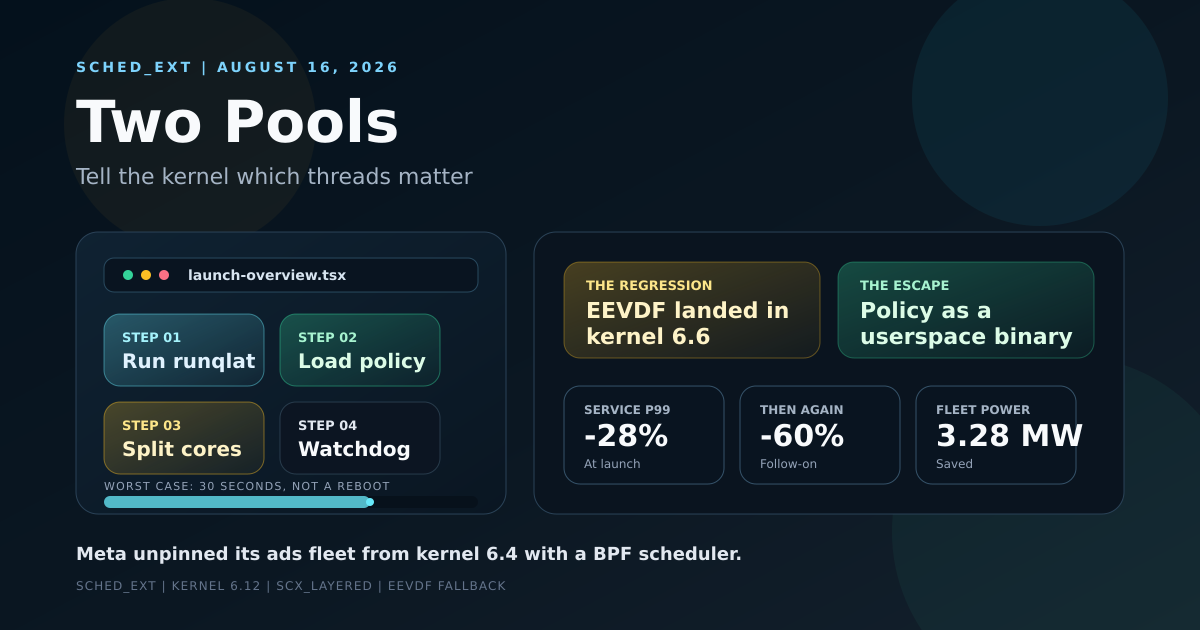 SCHED_EXT | AUGUST 16, 2026

Two Pools

Tell the kernel which threads matter

launch-overview.tsx

STEP 01
Run runqlat

STEP 02
Load policy

STEP 03
Split cores

STEP 04
Watchdog

WORST CASE: 30 SECONDS, NOT A REBOOT

THE REGRESSION
EEVDF landed in kernel 6.6

THE ESCAPE
Policy as a userspace binary

SERVICE P99
-28%
At launch

THEN AGAIN
-60%
Follow-on

FLEET POWER
3.28 MW
Saved

Meta unpinned its ads fleet from kernel 6.4 with a BPF scheduler.

SCHED_EXT | KERNEL 6.12 | SCX_LAYERED | EEVDF FALLBACK